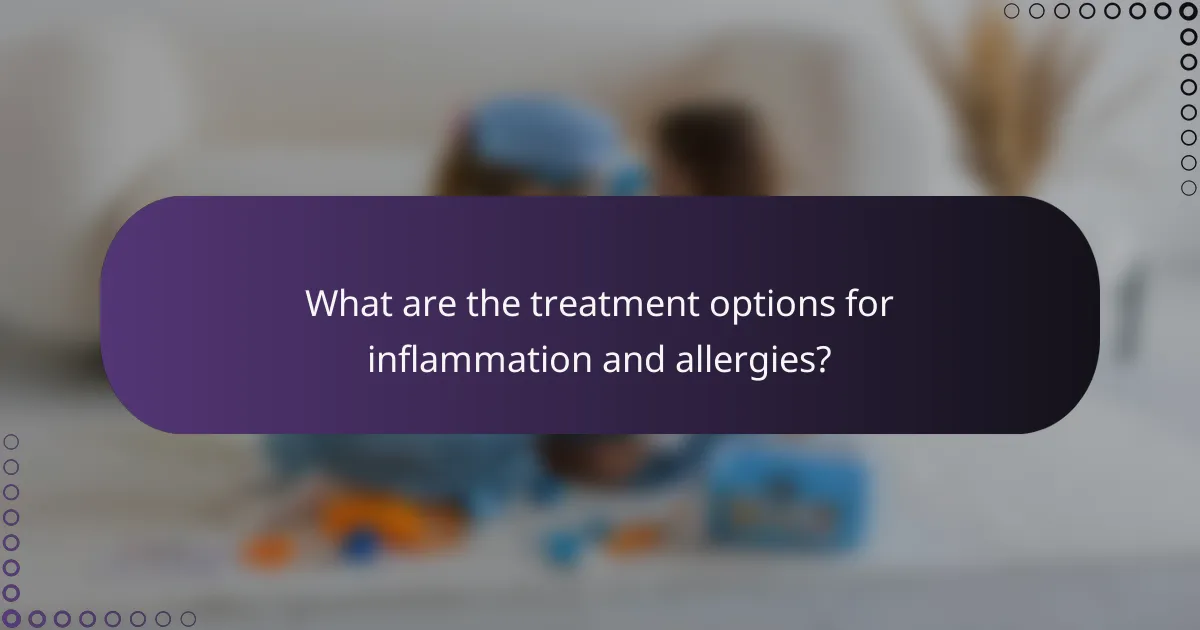 What are the treatment options for inflammation and allergies?